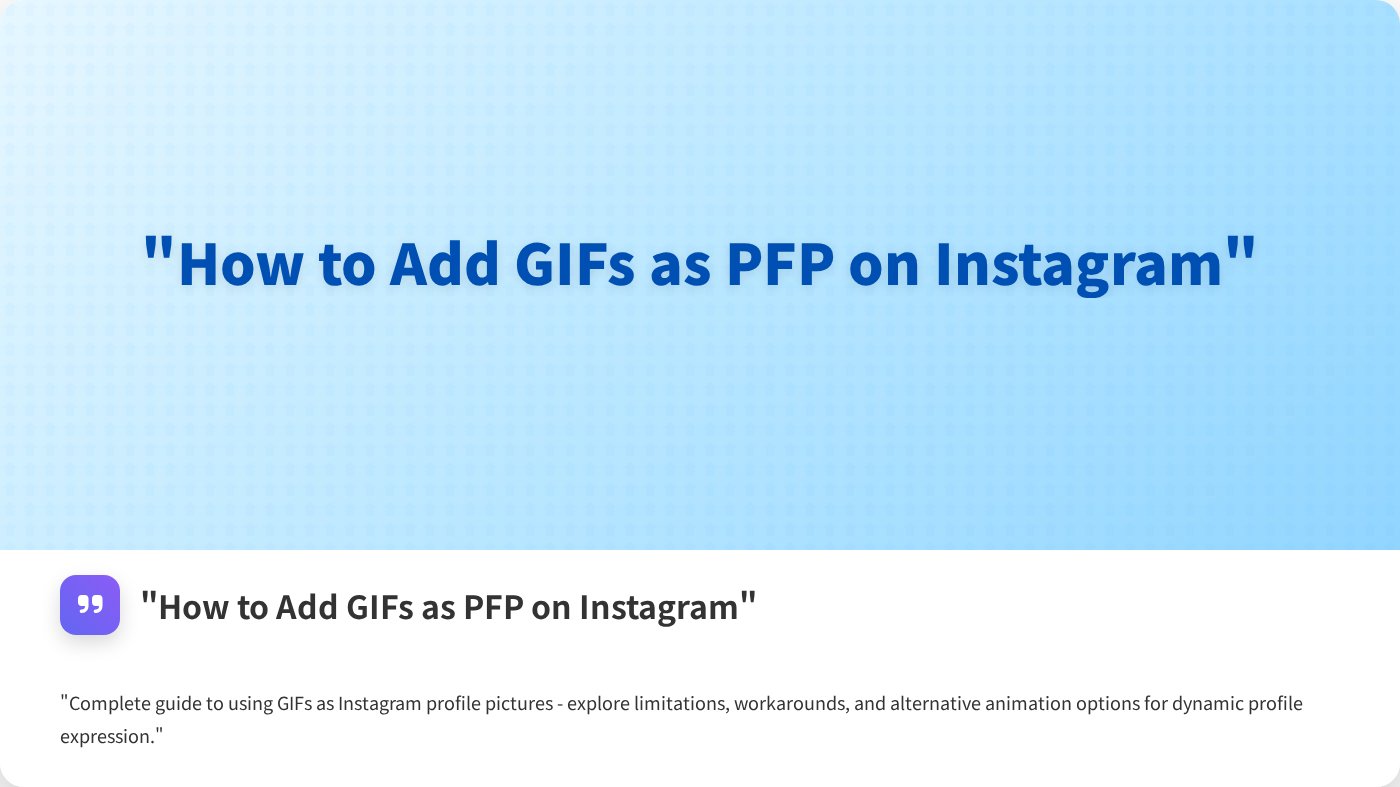 "How to Add GIFs as PFP on Instagram"

"How to Add GIFs as PFP on Instagram"

"Complete guide to using GIFs as Instagram profile pictures - explore limitations, workarounds, and alternative animation options for dynamic profile expression."